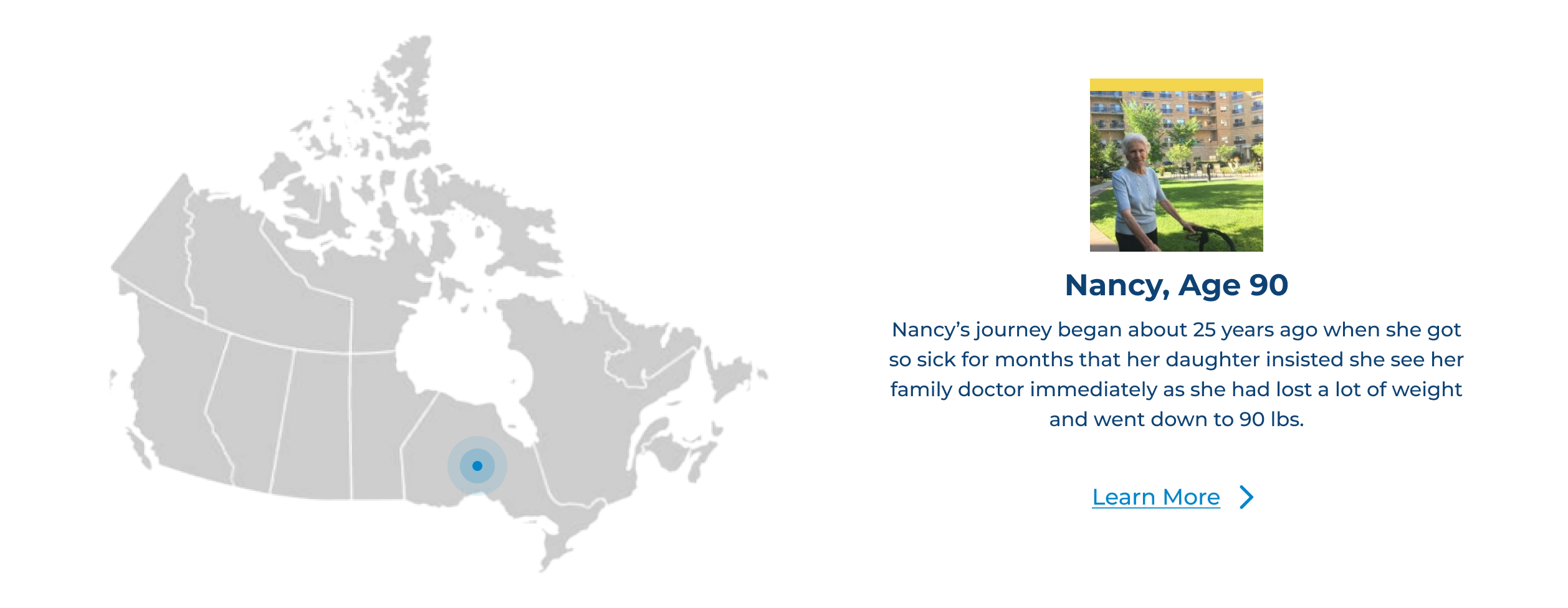 Nancy, Age 90

Nancy's journey began about 25 years ago when she got so sick for months that her daughter insisted she see her family doctor immediately as she had lost a lot of weight and went down to 90 lbs.

Learn More